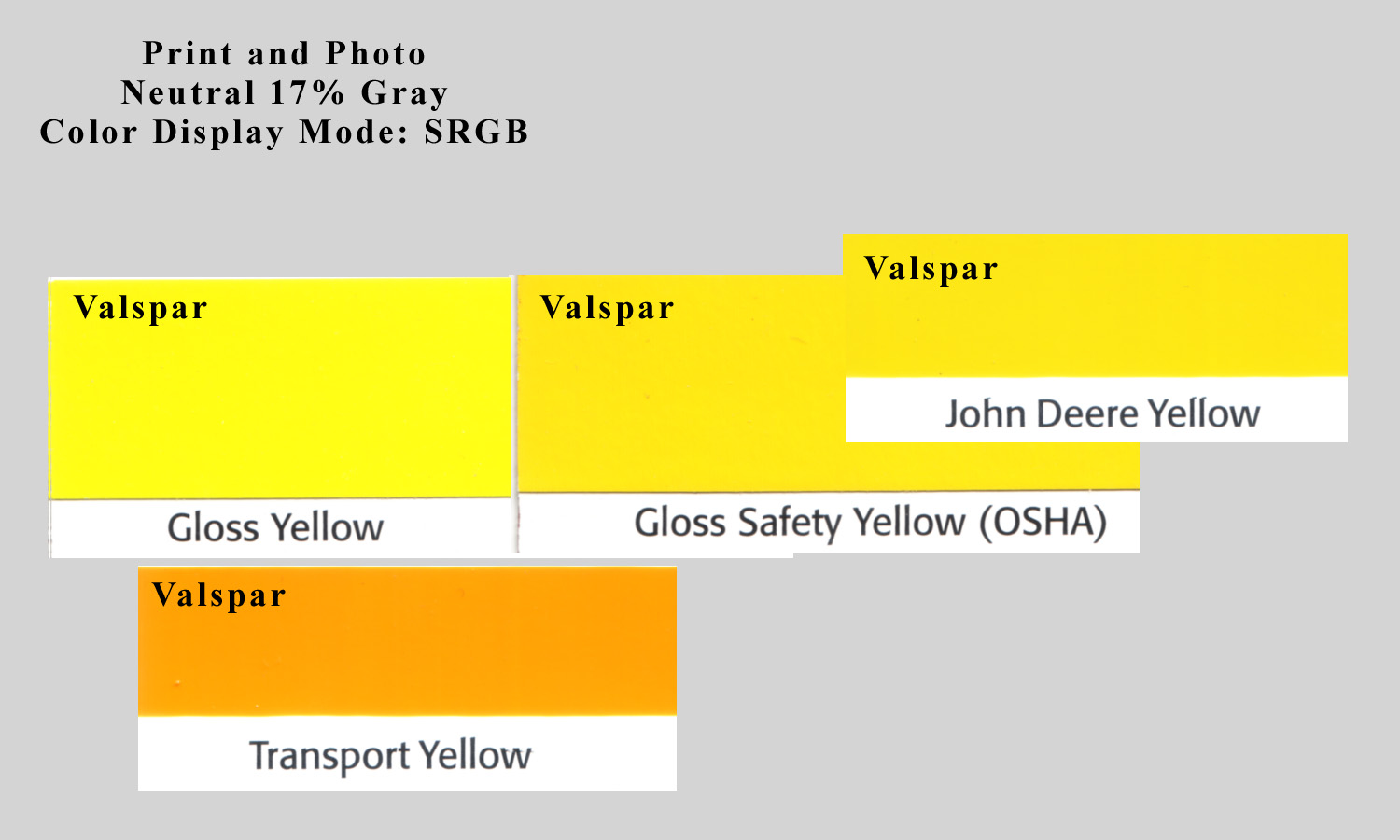 Print and Photo
Neutral 17% Gray
Color Display Mode: SRGB

Valspar
Gloss Yellow

Valspar
Gloss Safety Yellow (OSHA)

Valspar
John Deere Yellow

Valspar
Transport Yellow